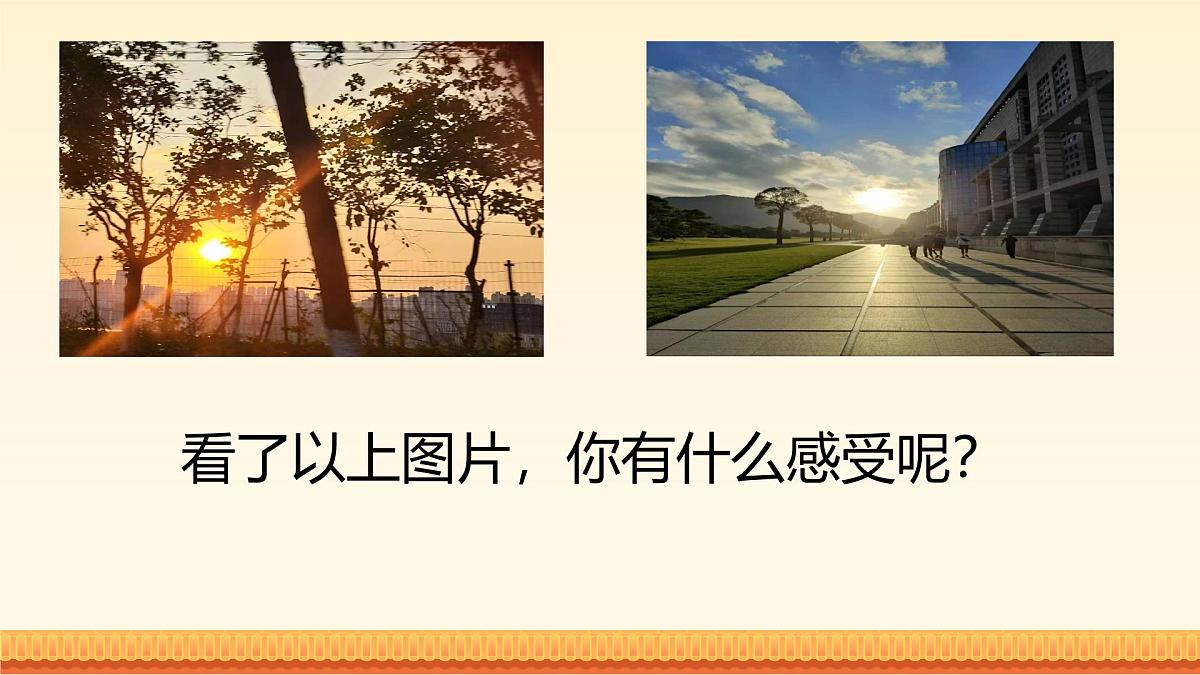 看了以上图片，你有什么感受呢?